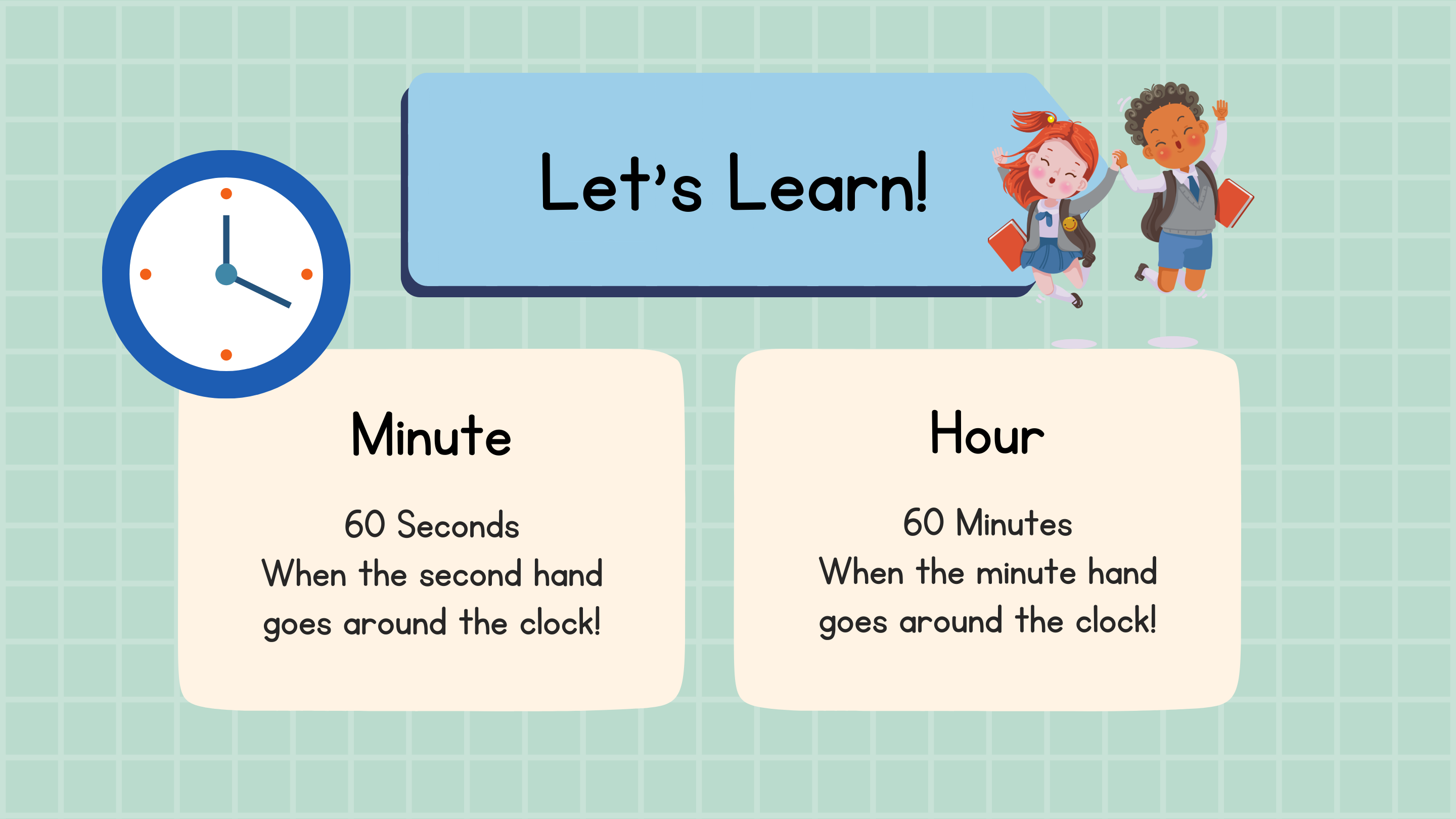 Let's Learn!

Minute

60 Seconds
When the second hand goes around the clock!

Hour

60 Minutes
When the minute hand goes around the clock!